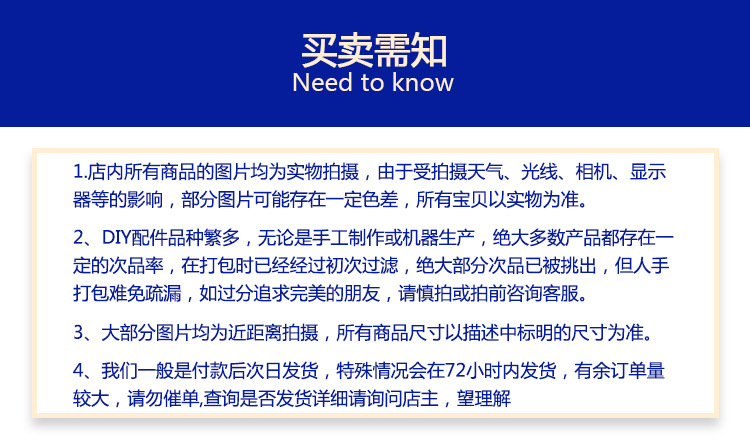 买卖需知
Need to know

1.店内所有商品的图片均为实物拍摄，由于受拍摄天气、光线、相机、显示器等的影响，部分图片可能存在一定色差，所有宝贝以实物为准。

2、DIY配件品种繁多，无论是手工制作或机器生产，绝大多数产品都存在一定的次品率，在打包时已经经过初次过滤，绝大部分次品已被挑出，但人手打包难免疏漏，如过分追求完美的朋友，请慎拍或拍前咨询客服。

3、大部分图片均为近距离拍摄，所有商品尺寸以描述中标明的尺寸为准。

4、我们一般是付款后次日发货，特殊情况会在72小时内发货，有余订单量较大，请勿催单,查询是否发货详细请询问店主，望理解